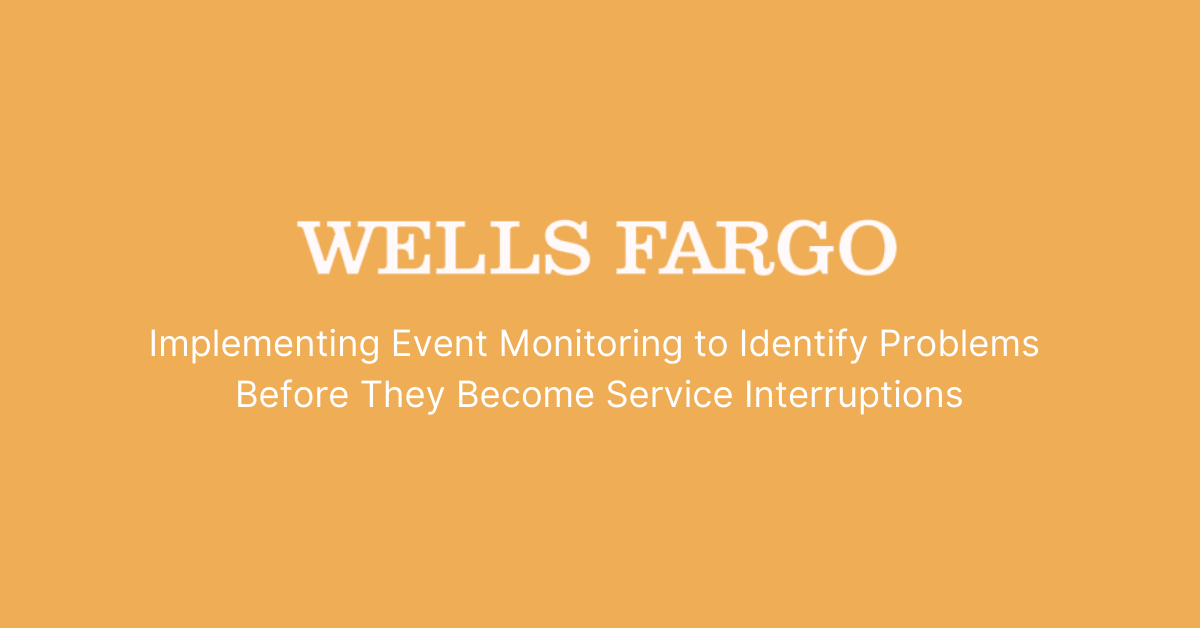 WELLS FARGO

Implementing Event Monitoring to Identify Problems Before They Become Service Interruptions